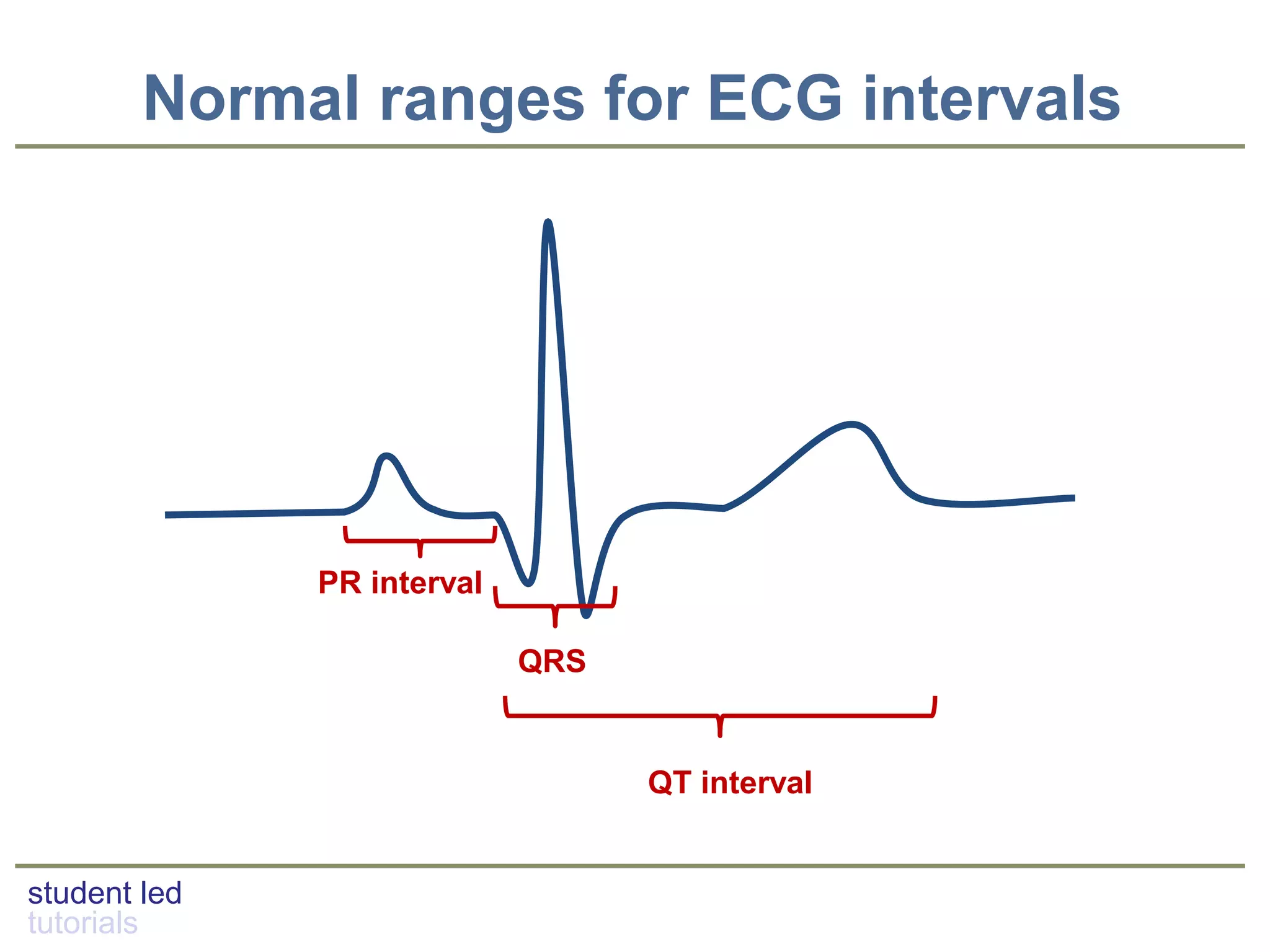 Normal ranges for ECG intervals

PR interval

QRS

QT interval

student led
tutorials